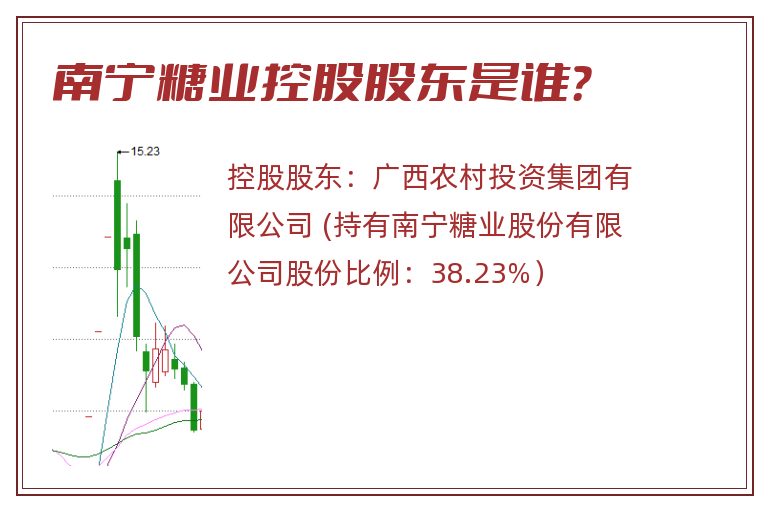 南宁糖业控股股东是谁?

15.23

控股股东：广西农村投资集团有限公司 (持有南宁糖业股份有限公司股份比例：38.23%)